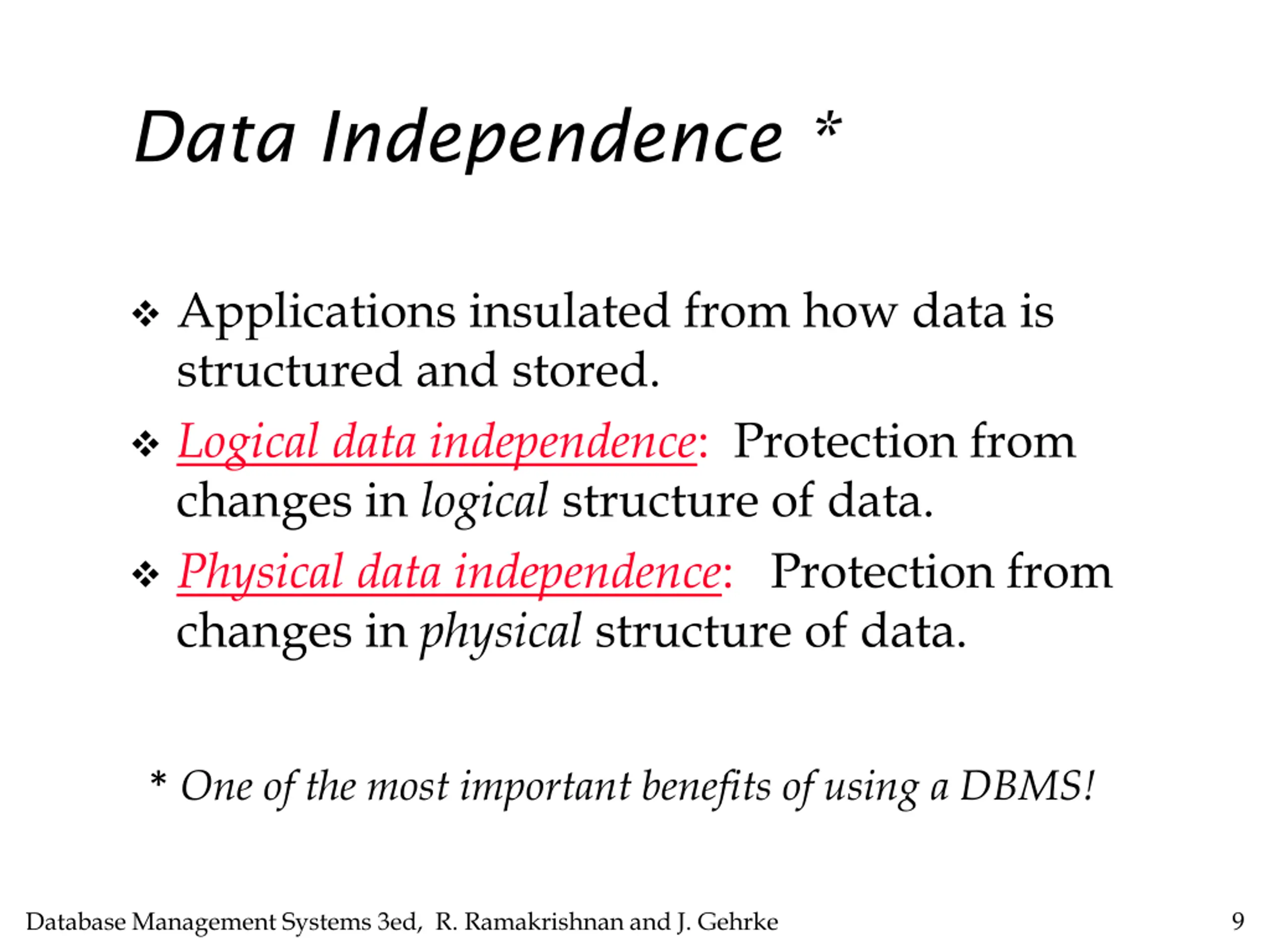 Data Independence *

❖ Applications insulated from how data is structured and stored.

❖ Logical data independence: Protection from changes in logical structure of data.

❖ Physical data independence: Protection from changes in physical structure of data.

* One of the most important benefits of using a DBMS!

Database Management Systems 3ed, R. Ramakrishnan and J. Gehrke

9